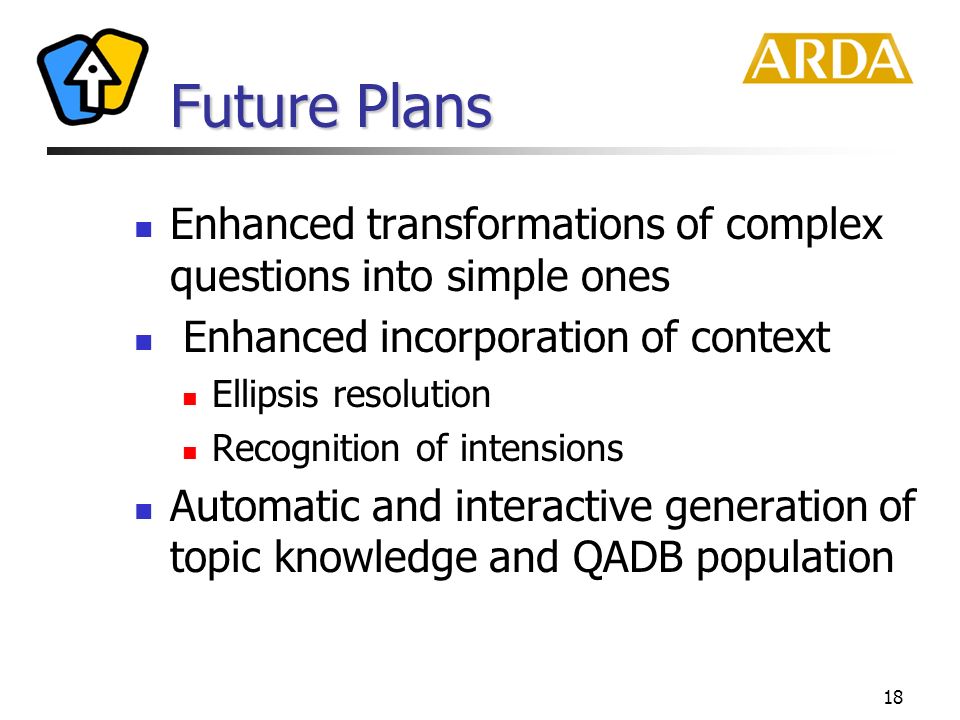 ARDA

Future Plans

- Enhanced transformations of complex questions into simple ones
- Enhanced incorporation of context
  - Ellipsis resolution
  - Recognition of intensions
- Automatic and interactive generation of topic knowledge and QADB population

18